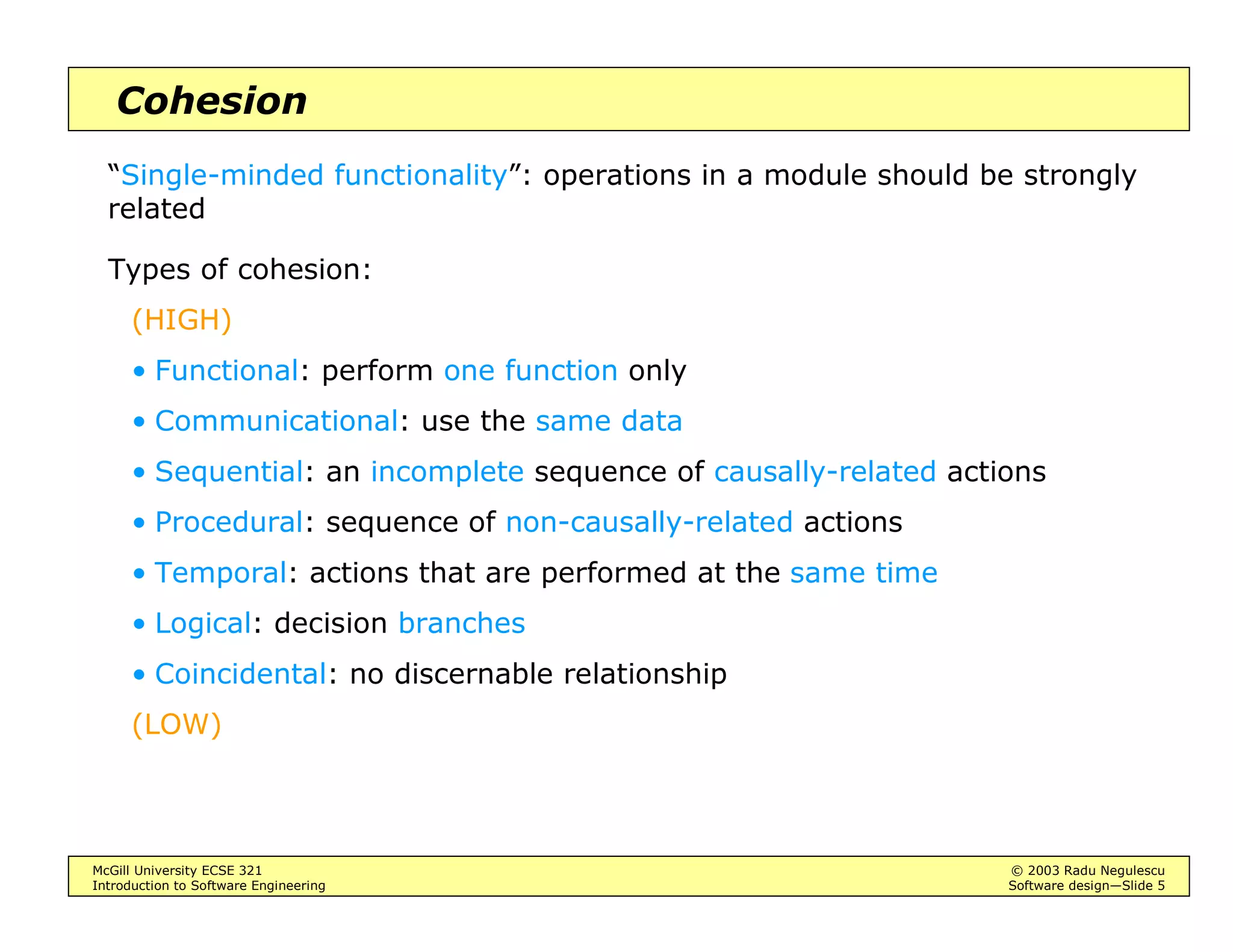 Cohesion

“Single-minded functionality”: operations in a module should be strongly related

Types of cohesion:

(HIGH)

• Functional: perform one function only

• Communicational: use the same data

• Sequential: an incomplete sequence of causally-related actions

• Procedural: sequence of non-causally-related actions

• Temporal: actions that are performed at the same time

• Logical: decision branches

• Coincidental: no discernable relationship

(LOW)

McGill University ECSE 321
Introduction to Software Engineering

© 2003 Radu Negulescu
Software design—Slide 5